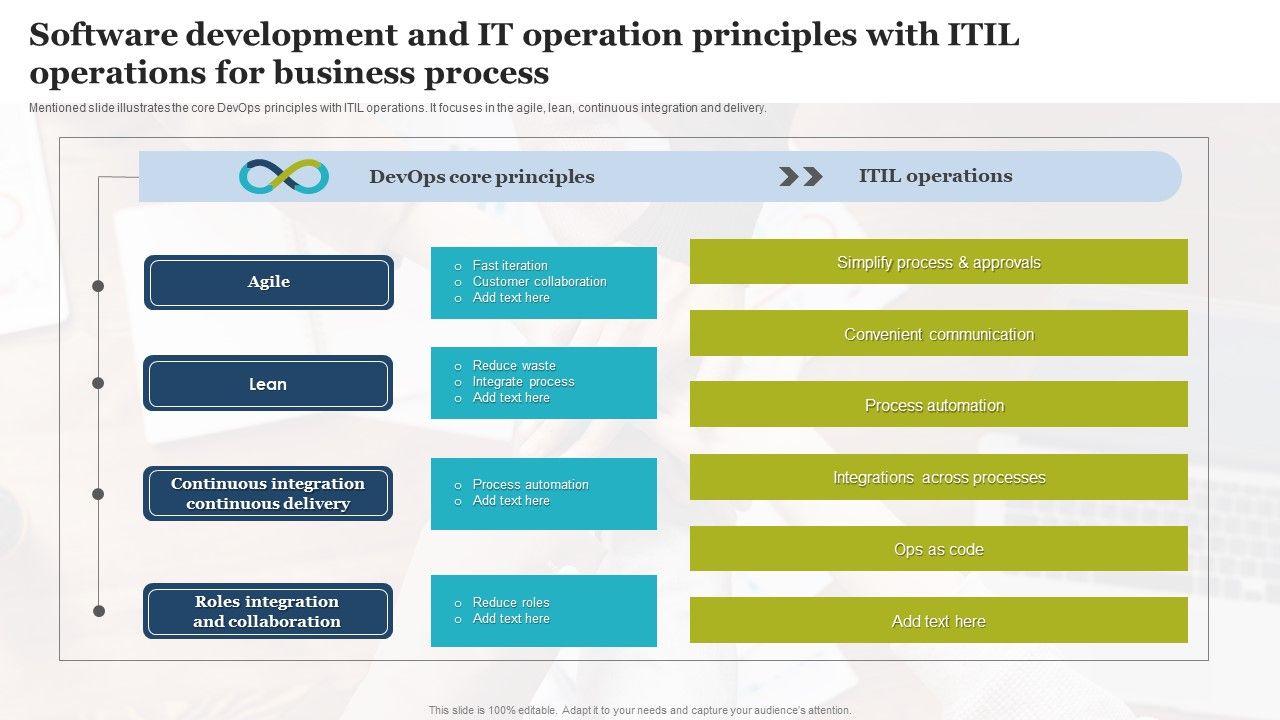 Software development and IT operation principles with ITIL operations for business process

Mentioned slide illustrates the core DevOps principles with ITIL operations. It focuses in the agile, lean, continuous integration and delivery.

DevOps core principles

ITIL operations

Agile

o Fast iteration
o Customer collaboration
o Add text here

Lean

o Reduce waste
o Integrate process
o Add text here

Continuous integration continuous delivery

o Process automation
o Add text here

Roles integration and collaboration

o Reduce roles
o Add text here

Simplify process & approvals

Convenient communication

Process automation

Integrations across processes

Ops as code

Add text here

This slide is 100% editable. Adapt it to your needs and capture your audience's attention.